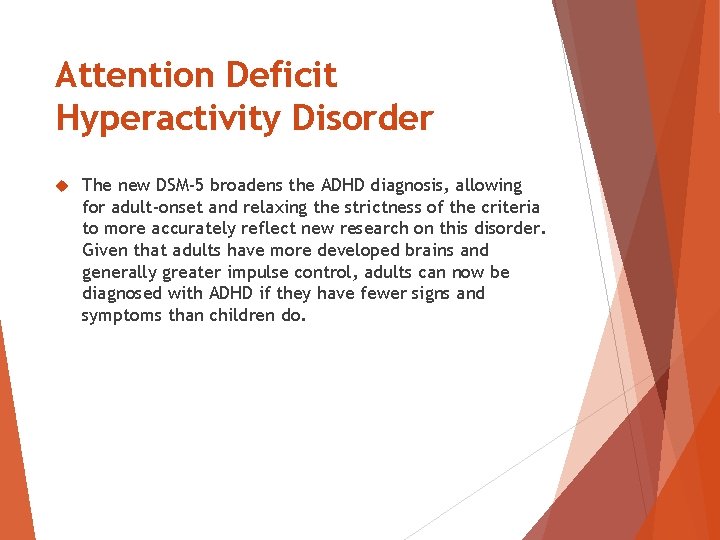 Attention Deficit Hyperactivity Disorder

The new DSM-5 broadens the ADHD diagnosis, allowing for adult-onset and relaxing the strictness of the criteria to more accurately reflect new research on this disorder. Given that adults have more developed brains and generally greater impulse control, adults can now be diagnosed with ADHD if they have fewer signs and symptoms than children do.